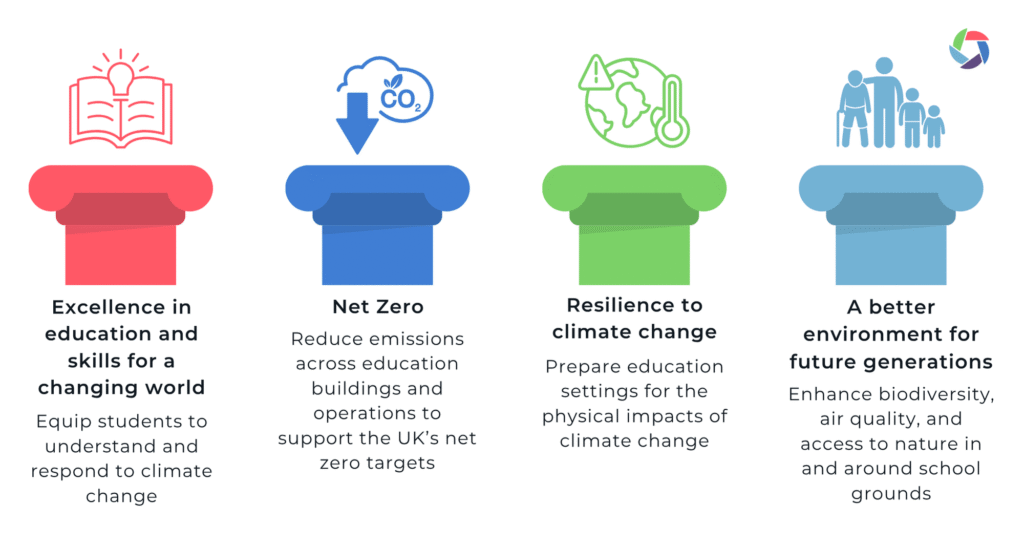 $CO_2$

Excellence in education and skills for a changing world

Equip students to understand and respond to climate change

Net Zero

Reduce emissions across education buildings and operations to support the UK's net zero targets

Resilience to climate change

Prepare education settings for the physical impacts of climate change

A better environment for future generations

Enhance biodiversity, air quality, and access to nature in and around school grounds